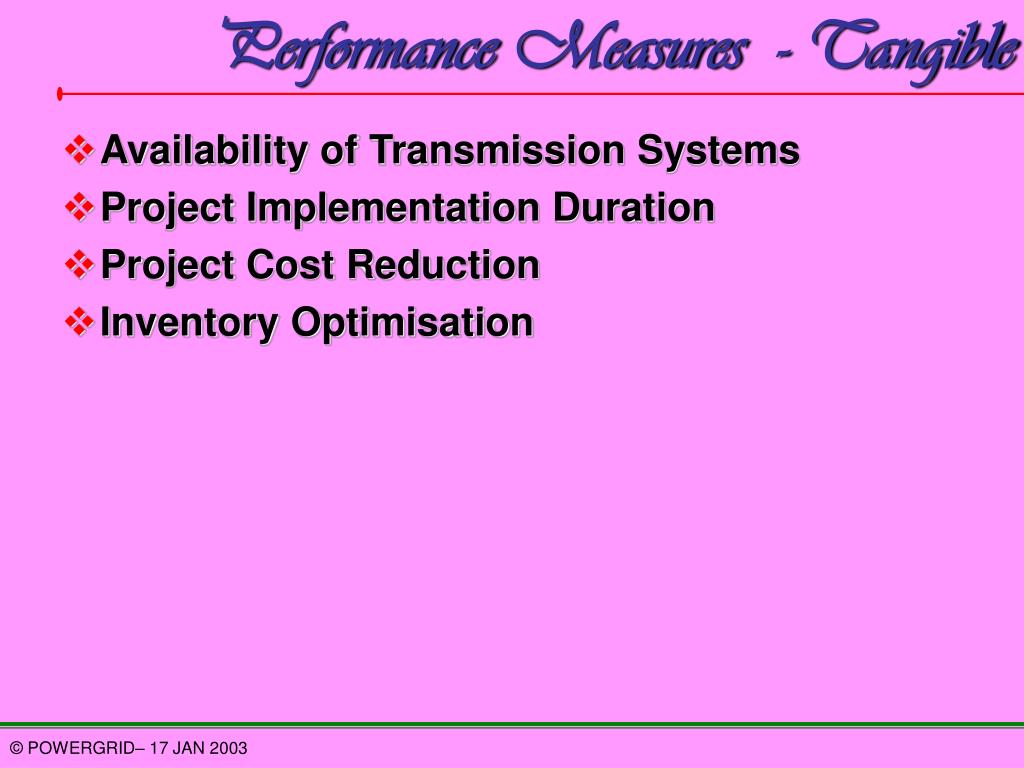 Performance Measures - Tangible

❖ Availability of Transmission Systems
❖ Project Implementation Duration
❖ Project Cost Reduction
❖ Inventory Optimisation

© POWERGRID– 17 JAN 2003